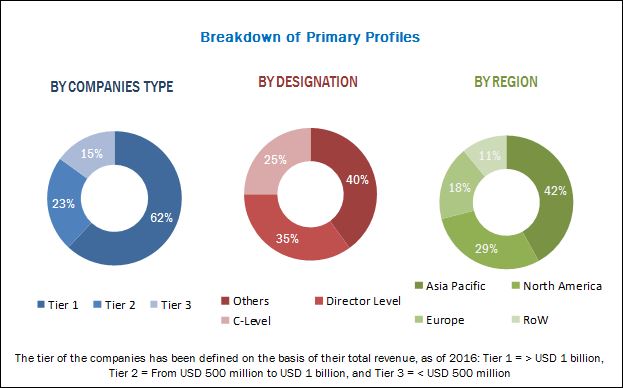 Breakdown of Primary Profiles

BY COMPANIES TYPE

15%
23%
62%

Tier 1 Tier 2 Tier 3

BY DESIGNATION

25%
40%
35%

Others Director Level
C-Level

BY REGION

11%
18%
42%
29%

Asia Pacific North America
Europe RoW

The tier of the companies has been defined on the basis of their total revenue, as of 2016: Tier 1 = > USD 1 billion, Tier 2 = From USD 500 million to USD 1 billion, and Tier 3 = < USD 500 million